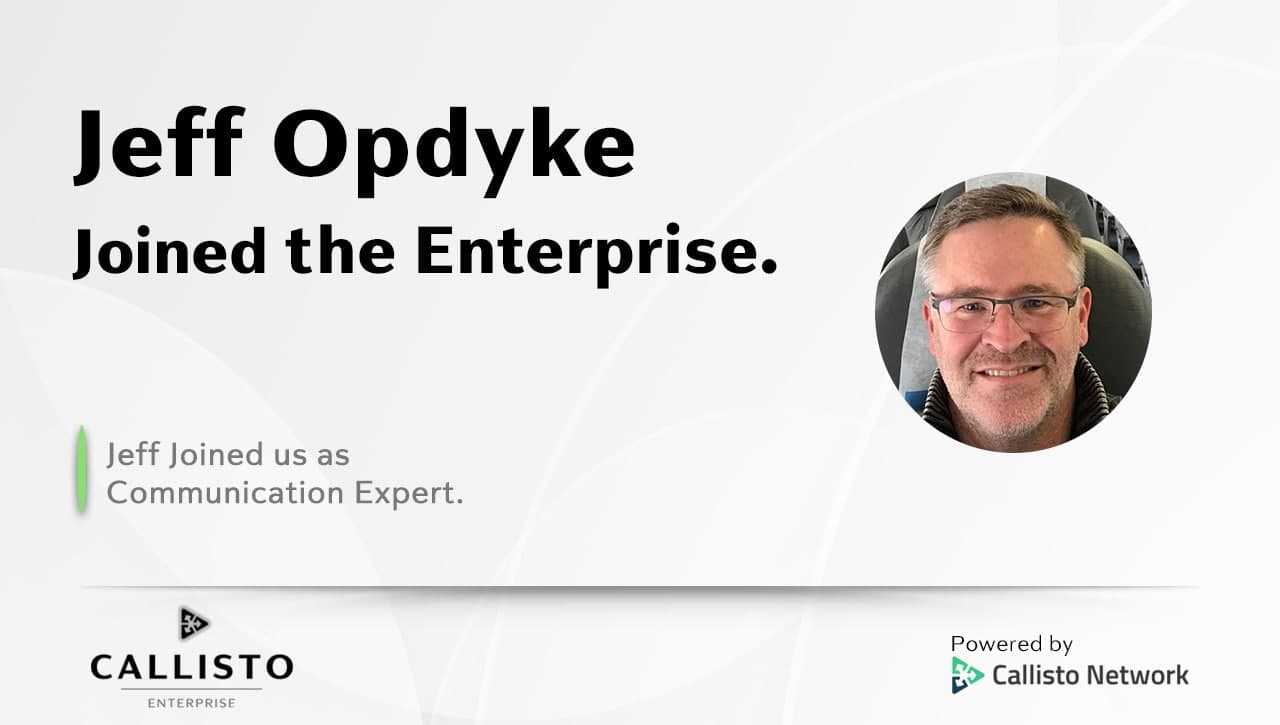 Jeff Opdyke
Joined the Enterprise.

Jeff Joined us as Communication Expert.

CALLISTO
ENTERPRISE

Powered by
Callisto Network